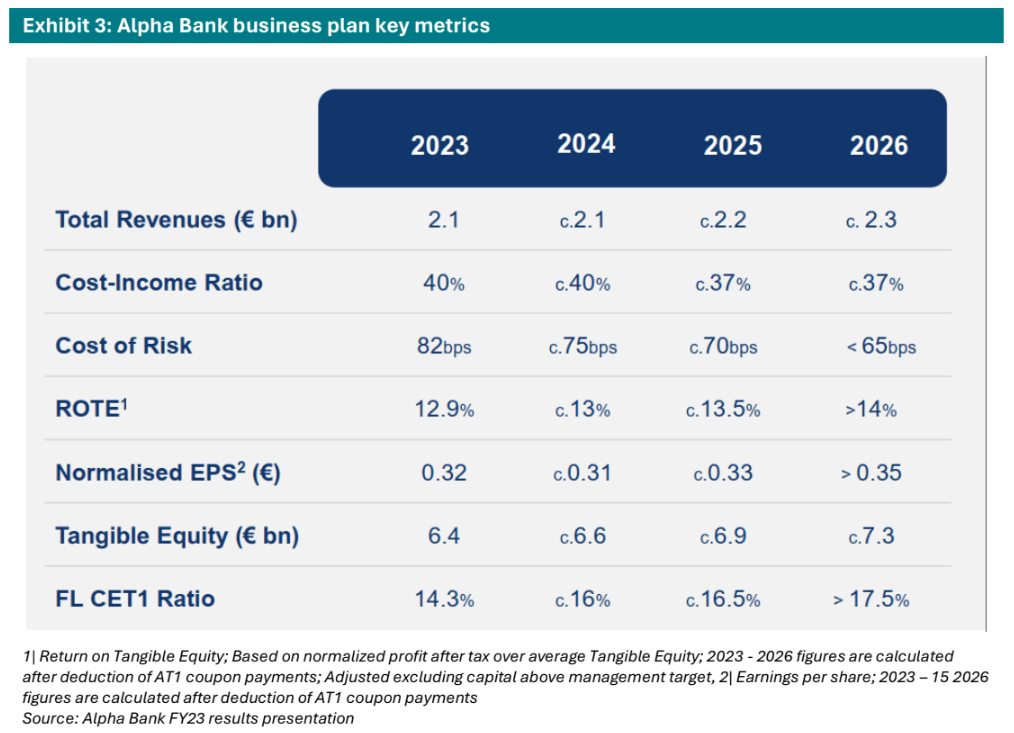 Exhibit 3: Alpha Bank business plan key metrics

| | 2023 | 2024 | 2025 | 2026 |
|---|---|---|---|---|
| Total Revenues (€ bn) | 2.1 | c.2.1 | c.2.2 | c. 2.3 |
| Cost-Income Ratio | 40% | c.40% | c.37% | c.37% |
| Cost of Risk | 82bps | c.75bps | c.70bps | < 65bps |
| ROTE$^1$ | 12.9% | c.13% | c.13.5% | >14% |
| Normalised EPS$^2$ (€) | 0.32 | c.0.31 | c.0.33 | > 0.35 |
| Tangible Equity (€ bn) | 6.4 | c.6.6 | c.6.9 | c.7.3 |
| FL CET1 Ratio | 14.3% | c.16% | c.16.5% | > 17.5% |

1| Return on Tangible Equity; Based on normalized profit after tax over average Tangible Equity; 2023 - 2026 figures are calculated after deduction of AT1 coupon payments; Adjusted excluding capital above management target, 2| Earnings per share; 2023 – 15 2026 figures are calculated after deduction of AT1 coupon payments
Source: Alpha Bank FY23 results presentation